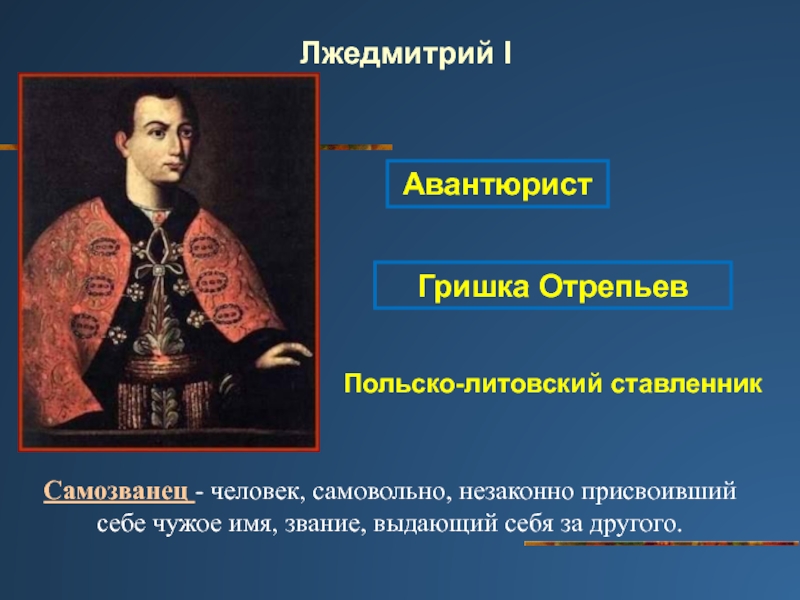 Лжедмитрий I

Авантюрист

Гришка Отрепьев

Польско-литовский ставленник

Самозванец - человек, самовольно, незаконно присвоивший себе чужое имя, звание, выдающий себя за другого.